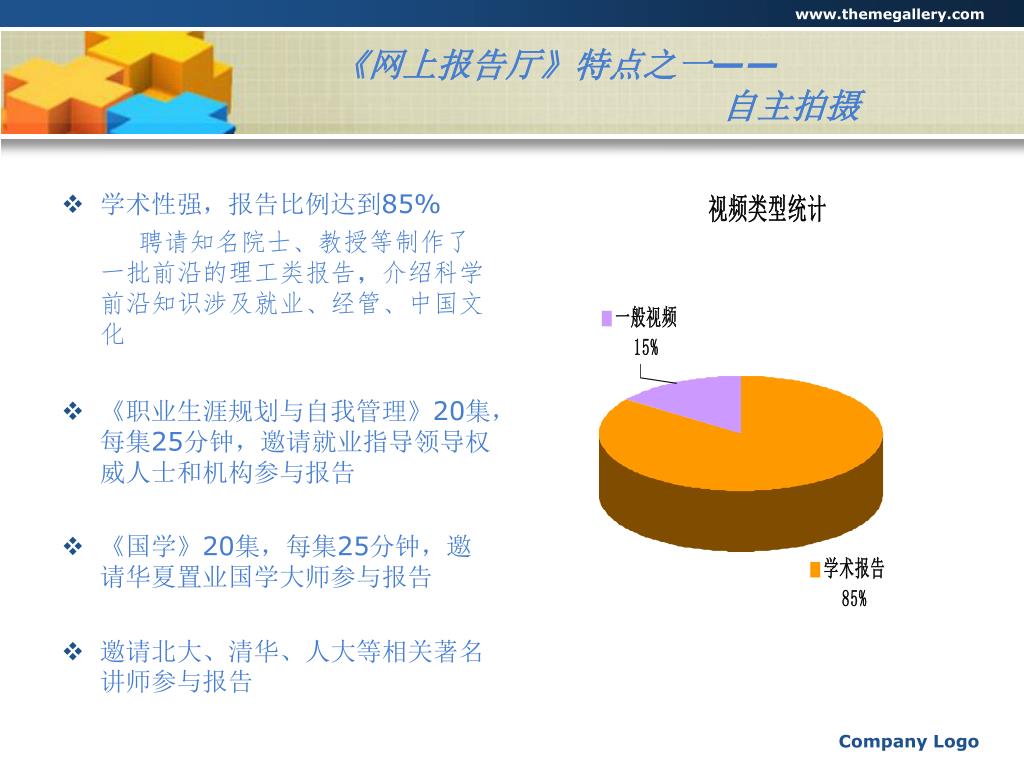 www.themegallery.com

《网上报告厅》特点之一——
自主拍摄

❖ 学术性强，报告比例达到85%
聘请知名院士、教授等制作了一批前沿的理工类报告，介绍科学前沿知识涉及就业、经管、中国文化

❖ 《职业生涯规划与自我管理》20集，每集25分钟，邀请就业指导领导权威人士和机构参与报告

❖ 《国学》20集，每集25分钟，邀请华夏置业国学大师参与报告

❖ 邀请北大、清华、人大等相关著名讲师参与报告

视频类型统计

一般视频
15%

学术报告
85%

Company Logo